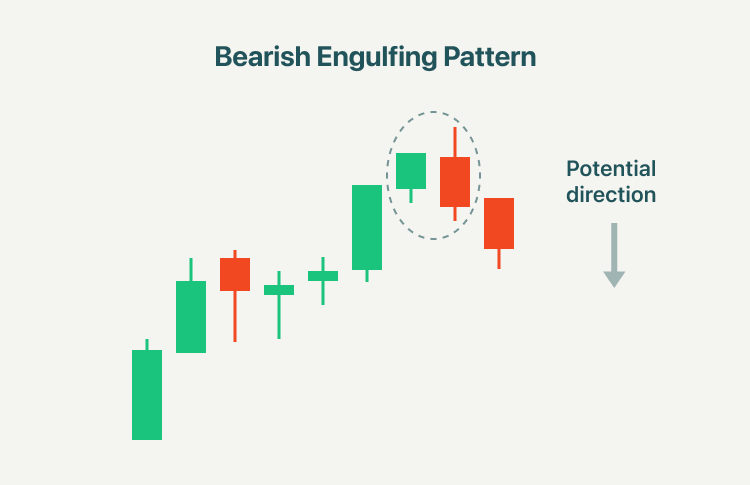 Bearish Engulfing Pattern

Potential direction